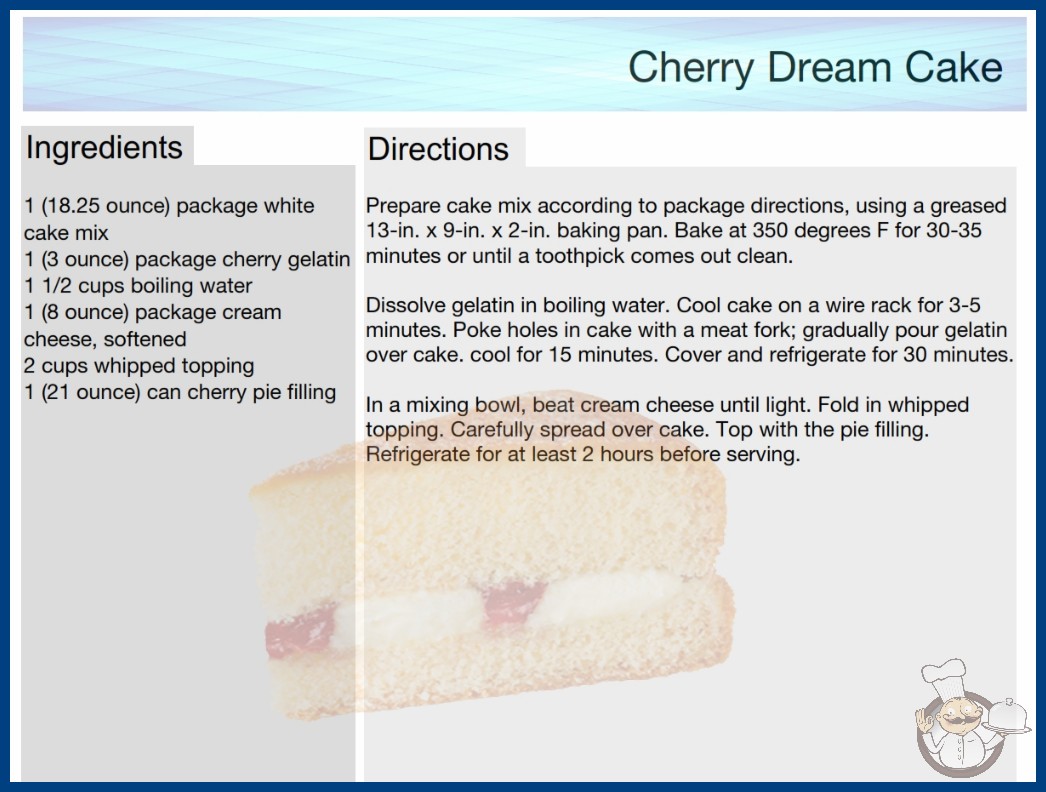 Cherry Dream Cake

Ingredients

1 (18.25 ounce) package white cake mix
1 (3 ounce) package cherry gelatin
1 1/2 cups boiling water
1 (8 ounce) package cream cheese, softened
2 cups whipped topping
1 (21 ounce) can cherry pie filling

Directions

Prepare cake mix according to package directions, using a greased 13-in. x 9-in. x 2-in. baking pan. Bake at 350 degrees F for 30-35 minutes or until a toothpick comes out clean.

Dissolve gelatin in boiling water. Cool cake on a wire rack for 3-5 minutes. Poke holes in cake with a meat fork; gradually pour gelatin over cake. cool for 15 minutes. Cover and refrigerate for 30 minutes.

In a mixing bowl, beat cream cheese until light. Fold in whipped topping. Carefully spread over cake. Top with the pie filling. Refrigerate for at least 2 hours before serving.